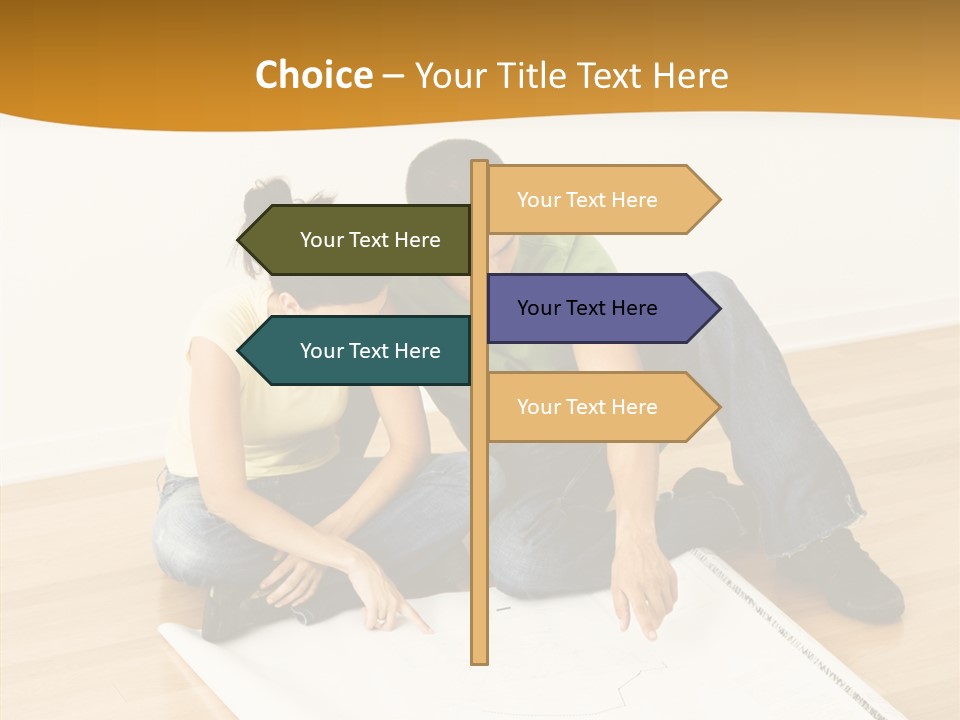 Choice – Your Title Text Here

Your Text Here

Your Text Here

Your Text Here

Your Text Here

Your Text Here